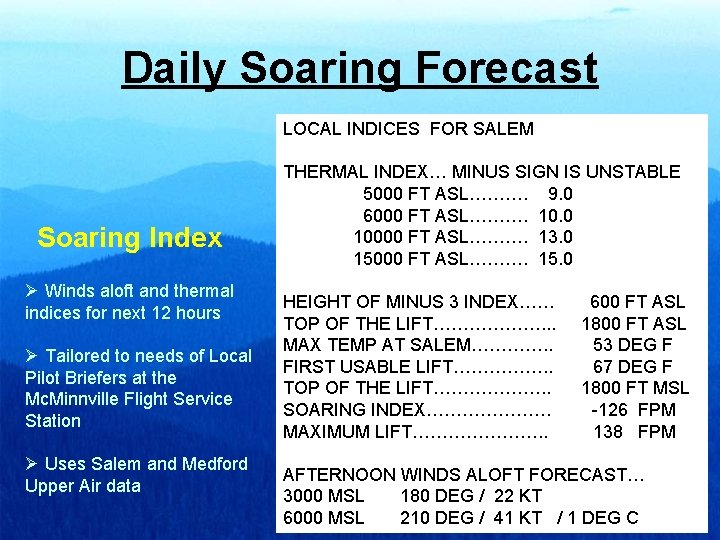 Daily Soaring Forecast

Soaring Index

➢ Winds aloft and thermal indices for next 12 hours

➢ Tailored to needs of Local Pilot Briefers at the McMinnville Flight Service Station

➢ Uses Salem and Medford Upper Air data

LOCAL INDICES FOR SALEM

THERMAL INDEX… MINUS SIGN IS UNSTABLE
5000 FT ASL………. 9.0
6000 FT ASL………. 10.0
10000 FT ASL………. 13.0
15000 FT ASL………. 15.0

HEIGHT OF MINUS 3 INDEX…… 600 FT ASL
TOP OF THE LIFT……………….. 1800 FT ASL
MAX TEMP AT SALEM………….. 53 DEG F
FIRST USABLE LIFT…………….. 67 DEG F
TOP OF THE LIFT……………….. 1800 FT MSL
SOARING INDEX………………… -126 FPM
MAXIMUM LIFT………………….. 138 FPM

AFTERNOON WINDS ALOFT FORECAST…
3000 MSL 180 DEG / 22 KT
6000 MSL 210 DEG / 41 KT / 1 DEG C